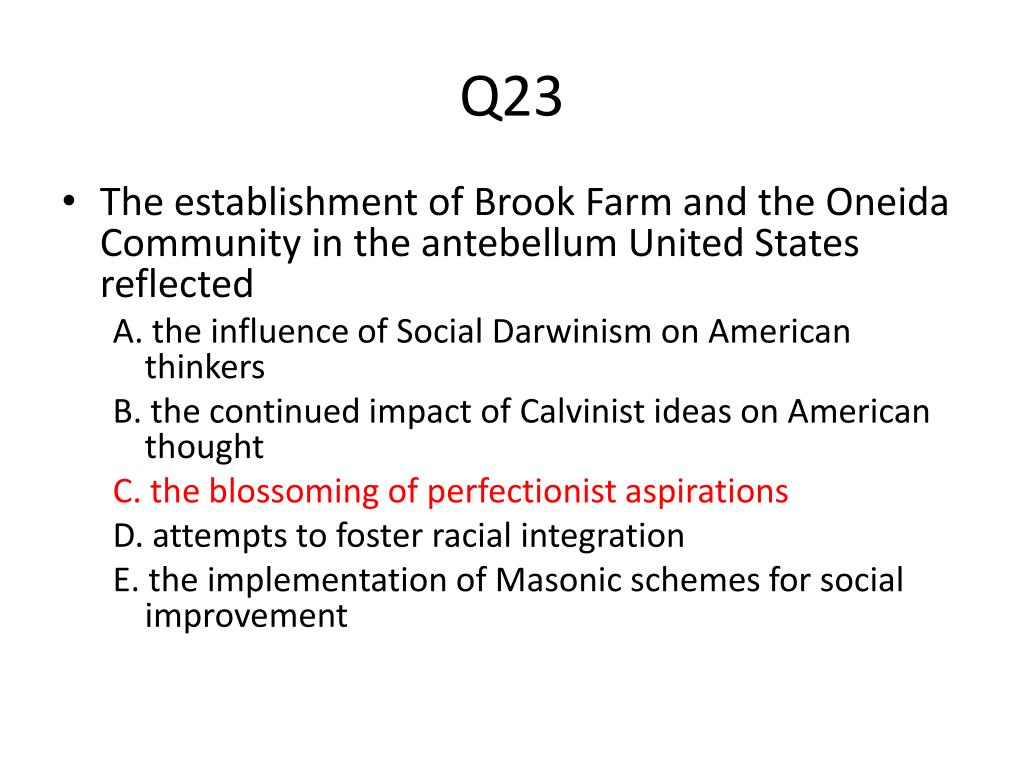 Q23

• The establishment of Brook Farm and the Oneida Community in the antebellum United States reflected

A. the influence of Social Darwinism on American thinkers

B. the continued impact of Calvinist ideas on American thought

C. the blossoming of perfectionist aspirations

D. attempts to foster racial integration

E. the implementation of Masonic schemes for social improvement